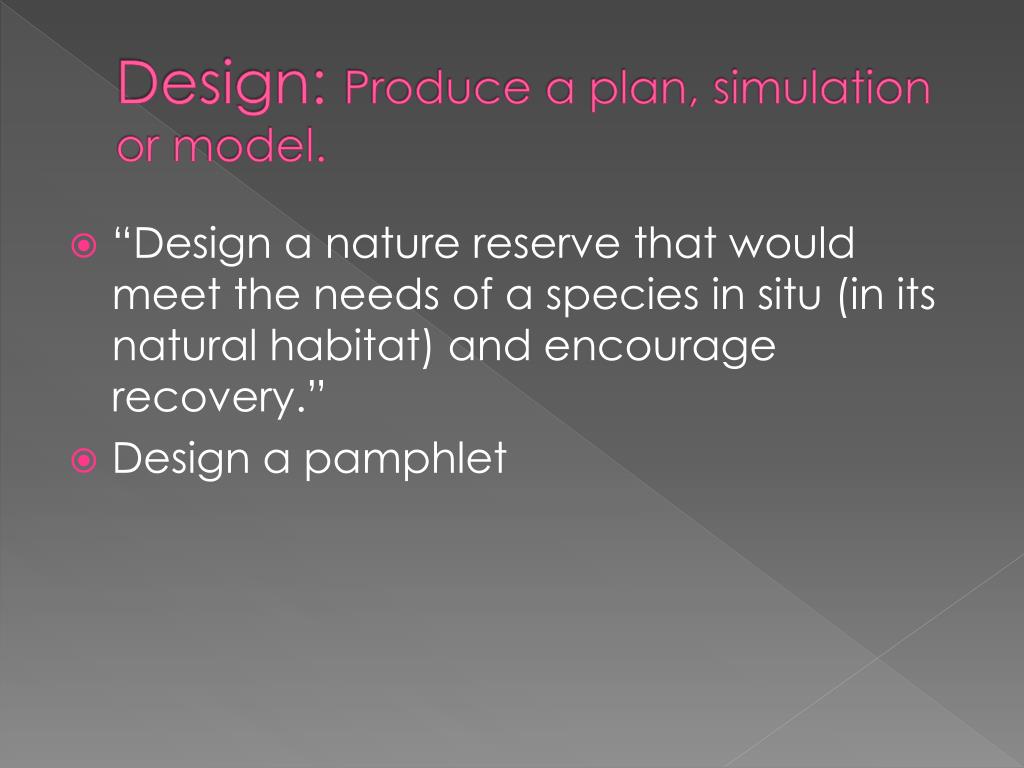 Design: Produce a plan, simulation or model.

“Design a nature reserve that would meet the needs of a species in situ (in its natural habitat) and encourage recovery.”

Design a pamphlet